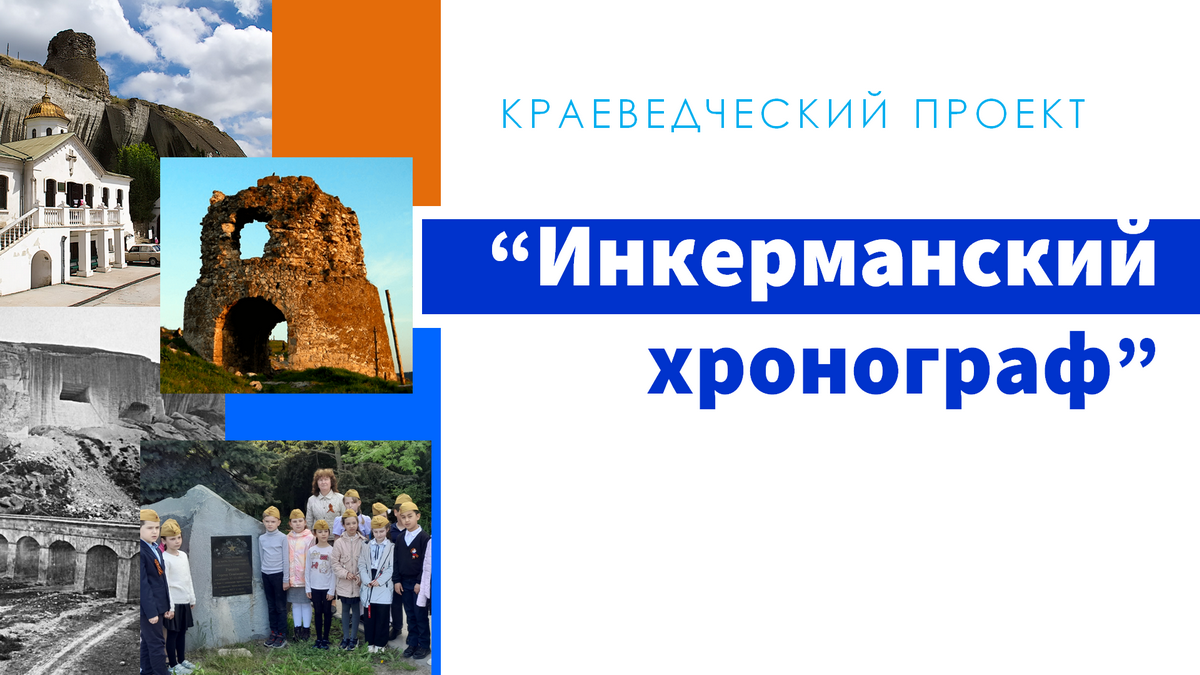 КРАЕВЕДЧЕСКИЙ ПРОЕКТ

“Инкерманский хронограф”